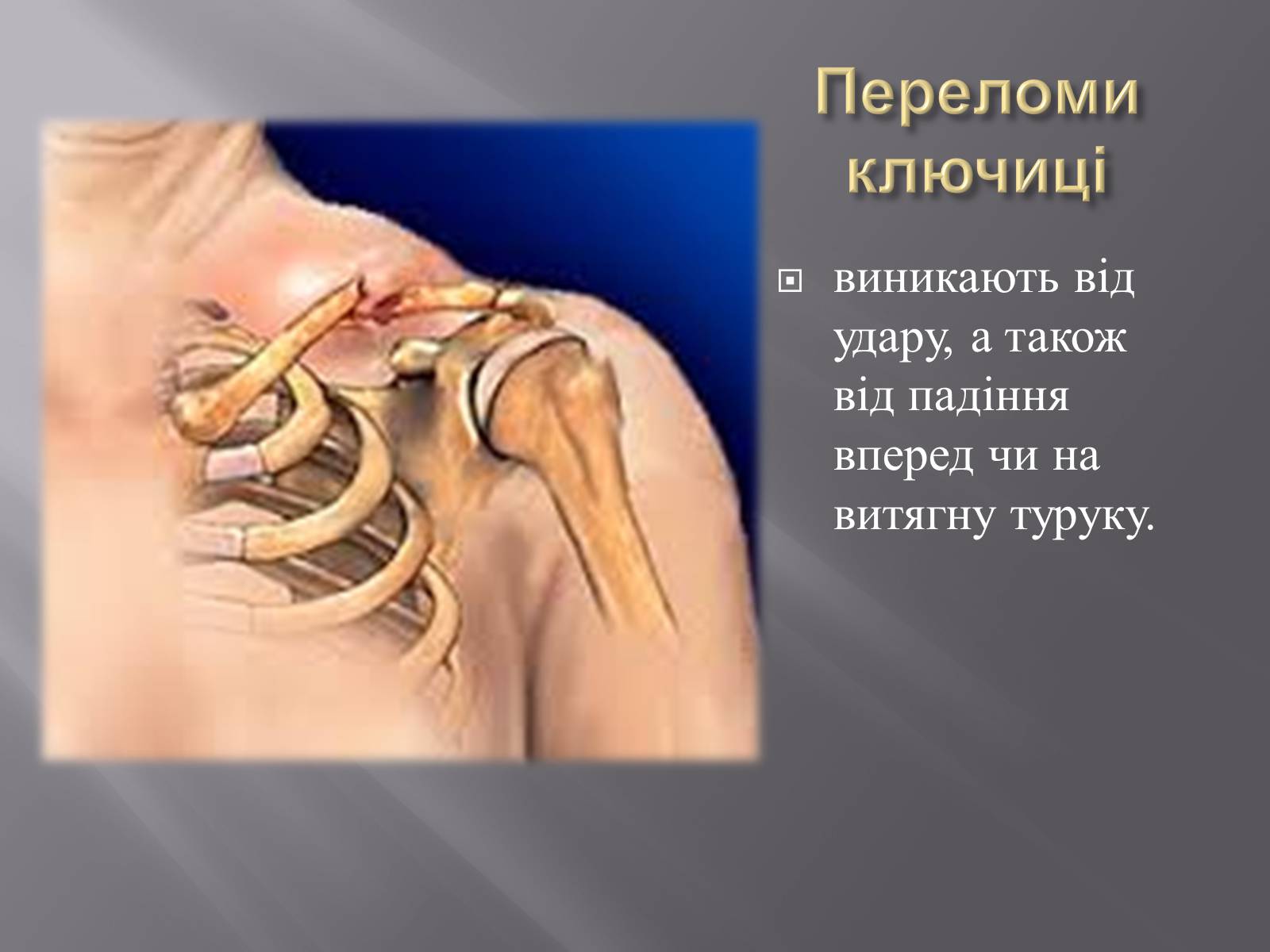 Переломи ключиці

виникають від удару, а також від падіння вперед чи на витягну туруку.